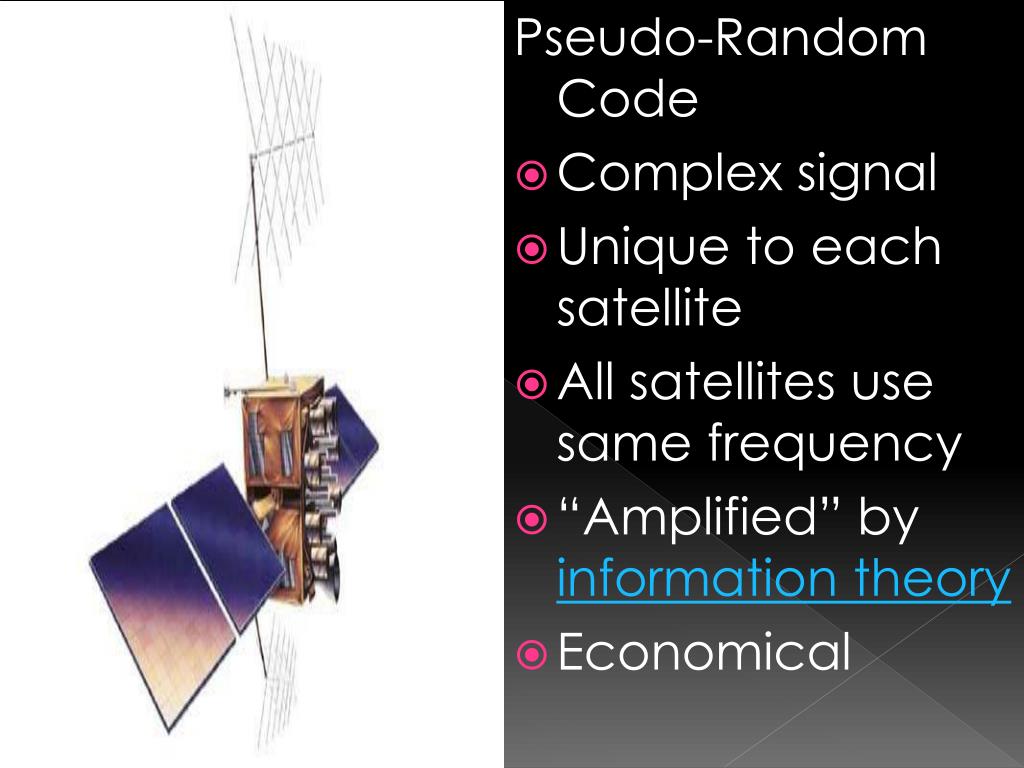 Pseudo-Random Code
Complex signal
Unique to each satellite
All satellites use same frequency
“Amplified” by information theory
Economical